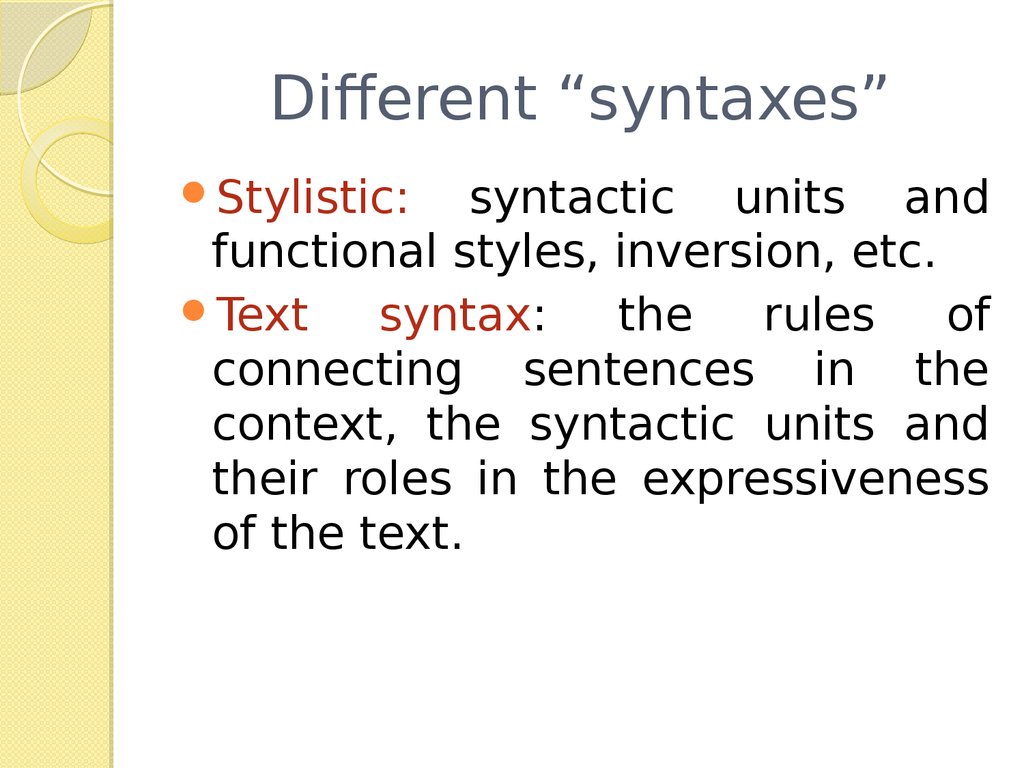 Different “syntaxes”

Stylistic: syntactic units and functional styles, inversion, etc.

Text syntax: the rules of connecting sentences in the context, the syntactic units and their roles in the expressiveness of the text.